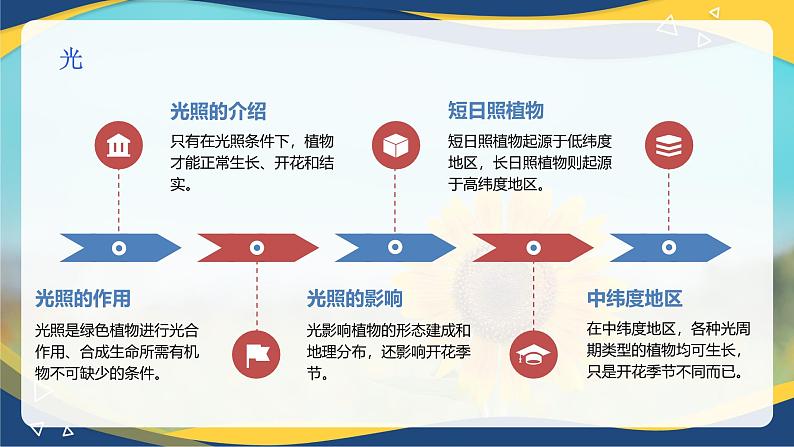 光

光照的介绍

只有在光照条件下，植物才能正常生长、开花和结实。

短日照植物

短日照植物起源于低纬度地区，长日照植物则起源于高纬度地区。

光照的作用

光照是绿色植物进行光合作用、合成生命所需有机物不可缺少的条件。

光照的影响

光影响植物的形态建成和地理分布，还影响开花季节。

中纬度地区

在中纬度地区，各种光周期类型的植物均可生长，只是开花季节不同而已。